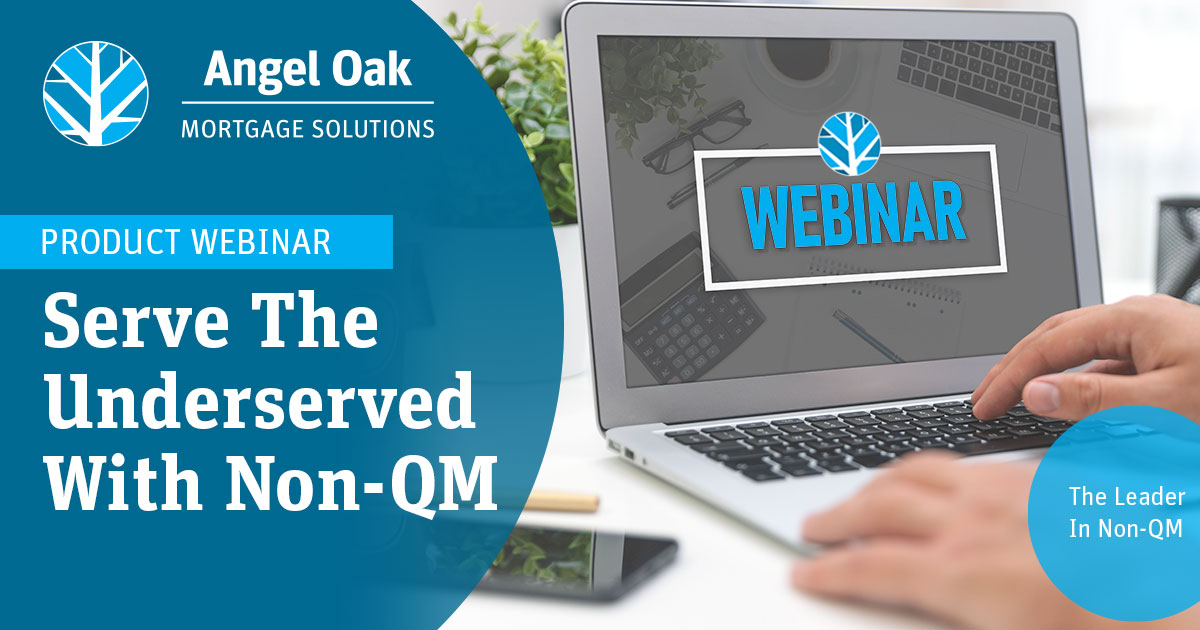 Angel Oak
MORTGAGE SOLUTIONS

PRODUCT WEBINAR

Serve The Underserved With Non-QM

WEBINAR

The Leader In Non-QM